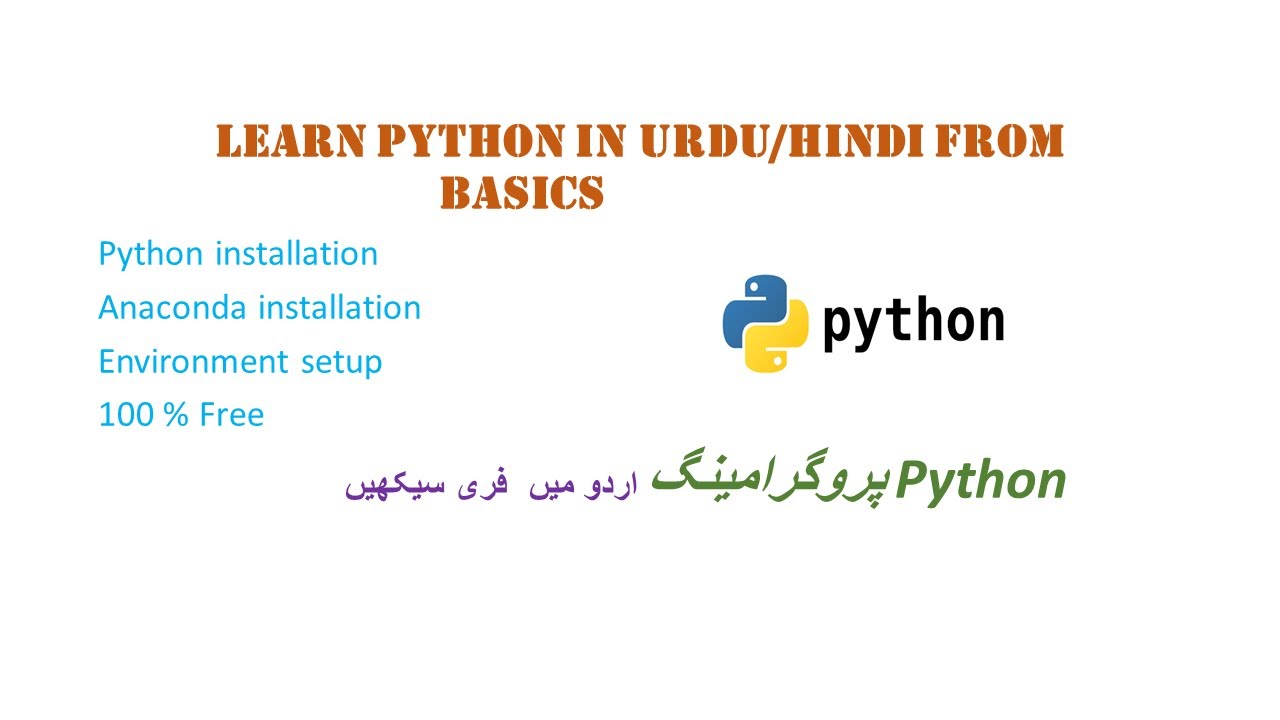 LEARN PYTHON IN URDU/HINDI FROM BASICS

Python installation
Anaconda installation
Environment setup
100 % Free

python

Python پروگرامینگ اردو میں فری سیکھیں